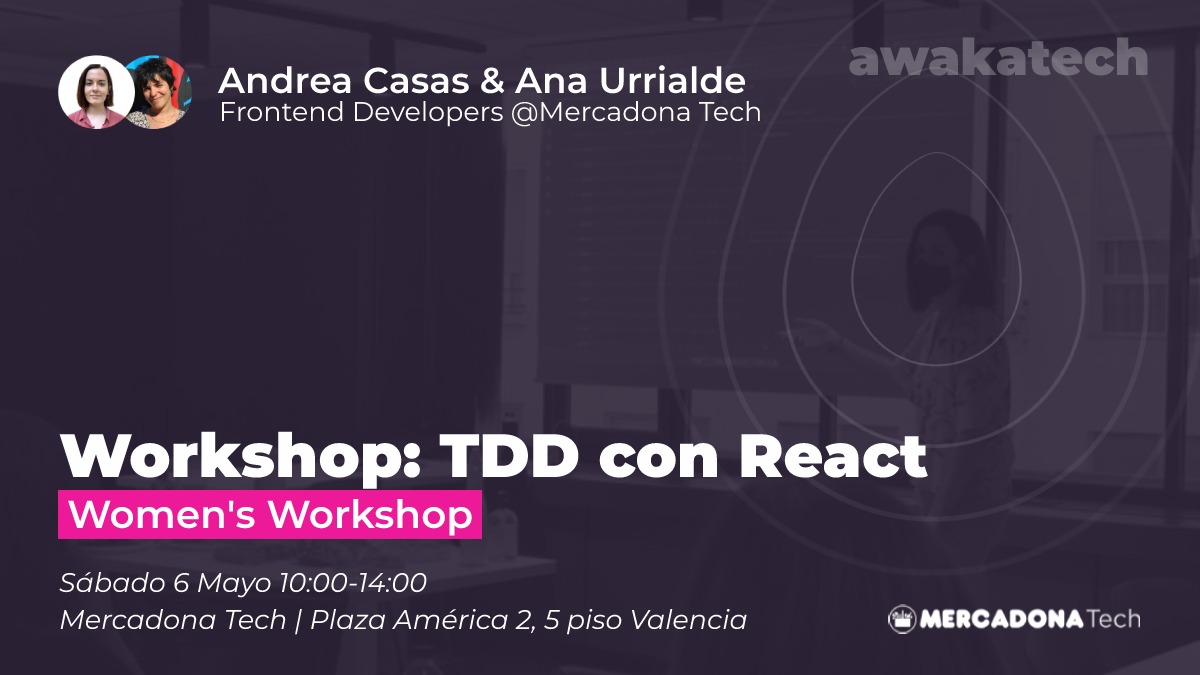 Andrea Casas & Ana Urrialde
Frontend Developers @Mercadona Tech

awakatech

Workshop: TDD con React
Women's Workshop

Sábado 6 Mayo 10:00-14:00
Mercadona Tech | Plaza América 2, 5 piso Valencia

MERCADONA Tech